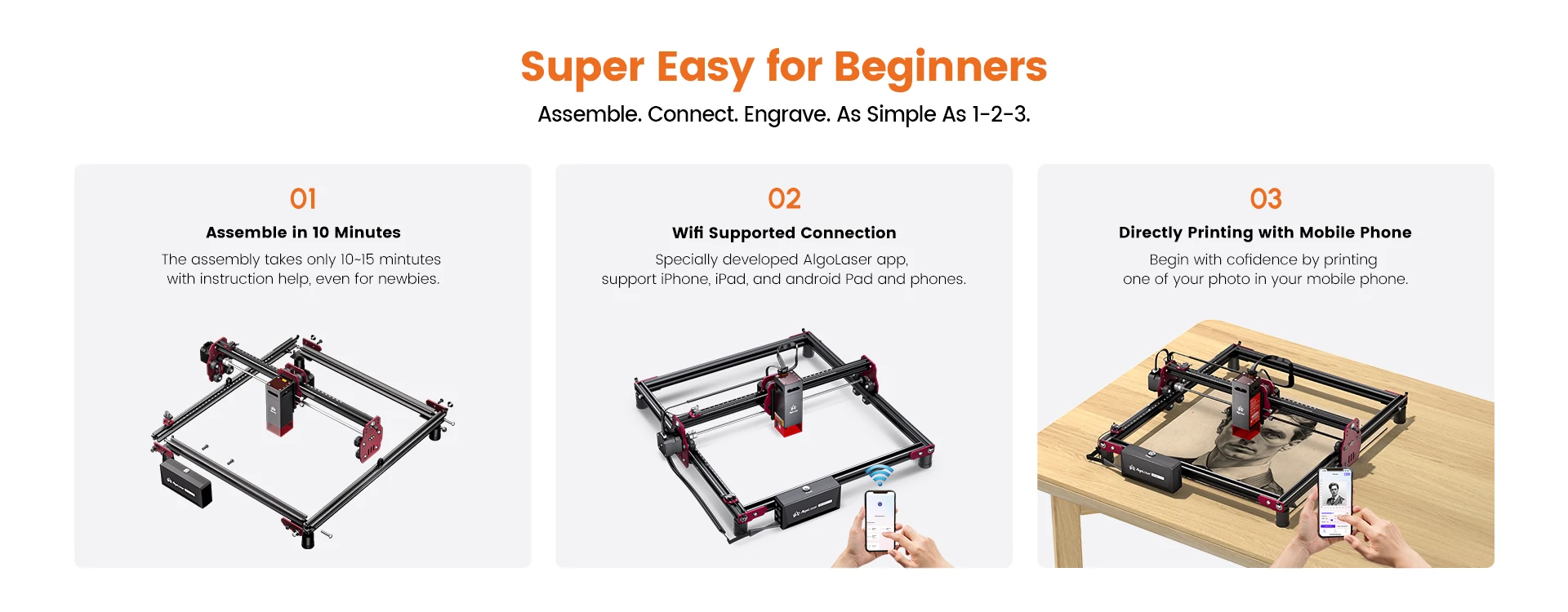 Super Easy for Beginners

Assemble. Connect. Engrave. As Simple As 1-2-3.

01

Assemble in 10 Minutes

The assembly takes only 10~15 mintutes with instruction help, even for newbies.

02

Wifi Supported Connection

Specially developed AlgoLaser app, support iPhone, iPad, and android Pad and phones.

03

Directly Printing with Mobile Phone

Begin with cofidence by printing one of your photo in your mobile phone.